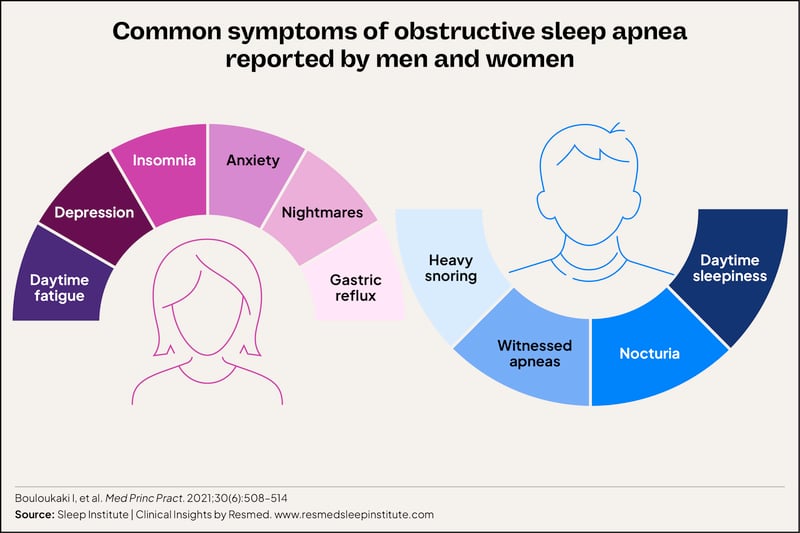 Common symptoms of obstructive sleep apnea reported by men and women

Daytime fatigue

Depression

Insomnia

Anxiety

Nightmares

Gastric reflux

Heavy snoring

Witnessed apneas

Nocturia

Daytime sleepiness

Bouloukaki I, et al. Med Princ Pract. 2021;30(6):508–514

Source: Sleep Institute | Clinical Insights by Resmed. www.resmedsleepinstitute.com